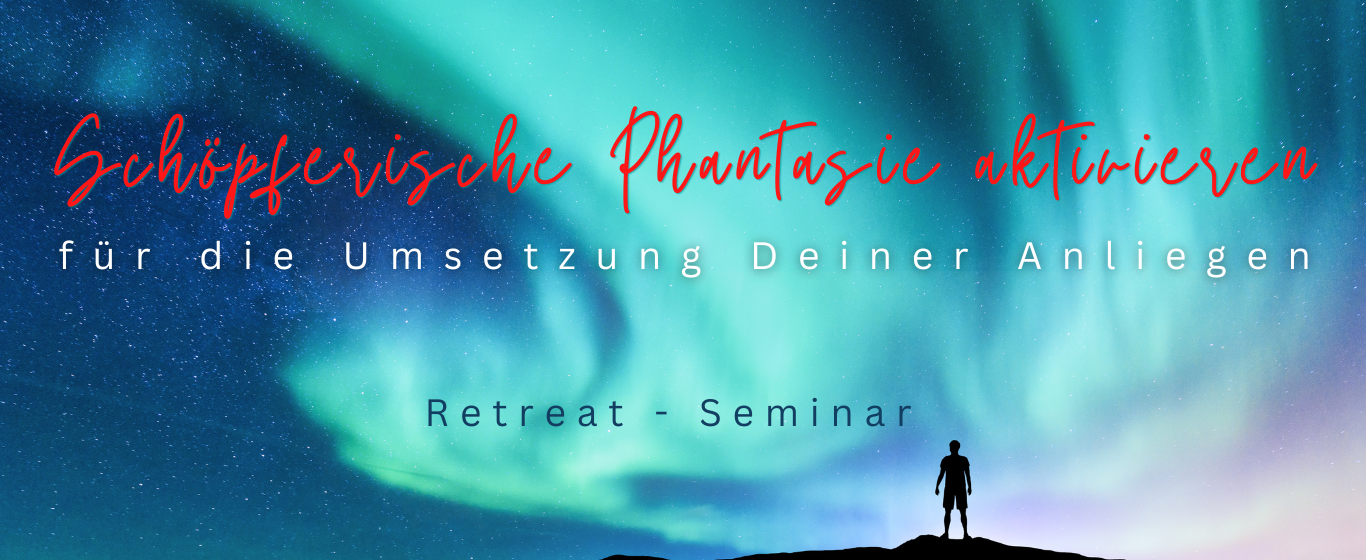 Schöpferische Phantasie aktivieren

für die Umsetzung Deiner Anliegen

Retreat - Seminar